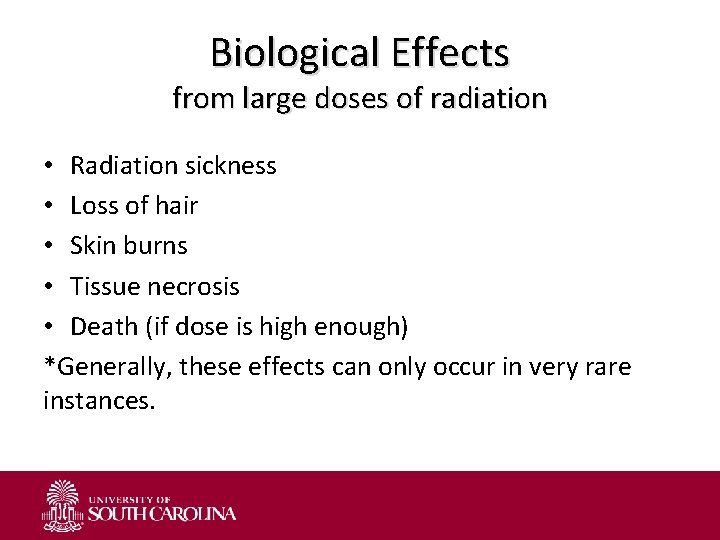 Biological Effects
from large doses of radiation

• Radiation sickness
• Loss of hair
• Skin burns
• Tissue necrosis
• Death (if dose is high enough)

*Generally, these effects can only occur in very rare instances.

UNIVERSITY OF
SOUTH CAROLINA